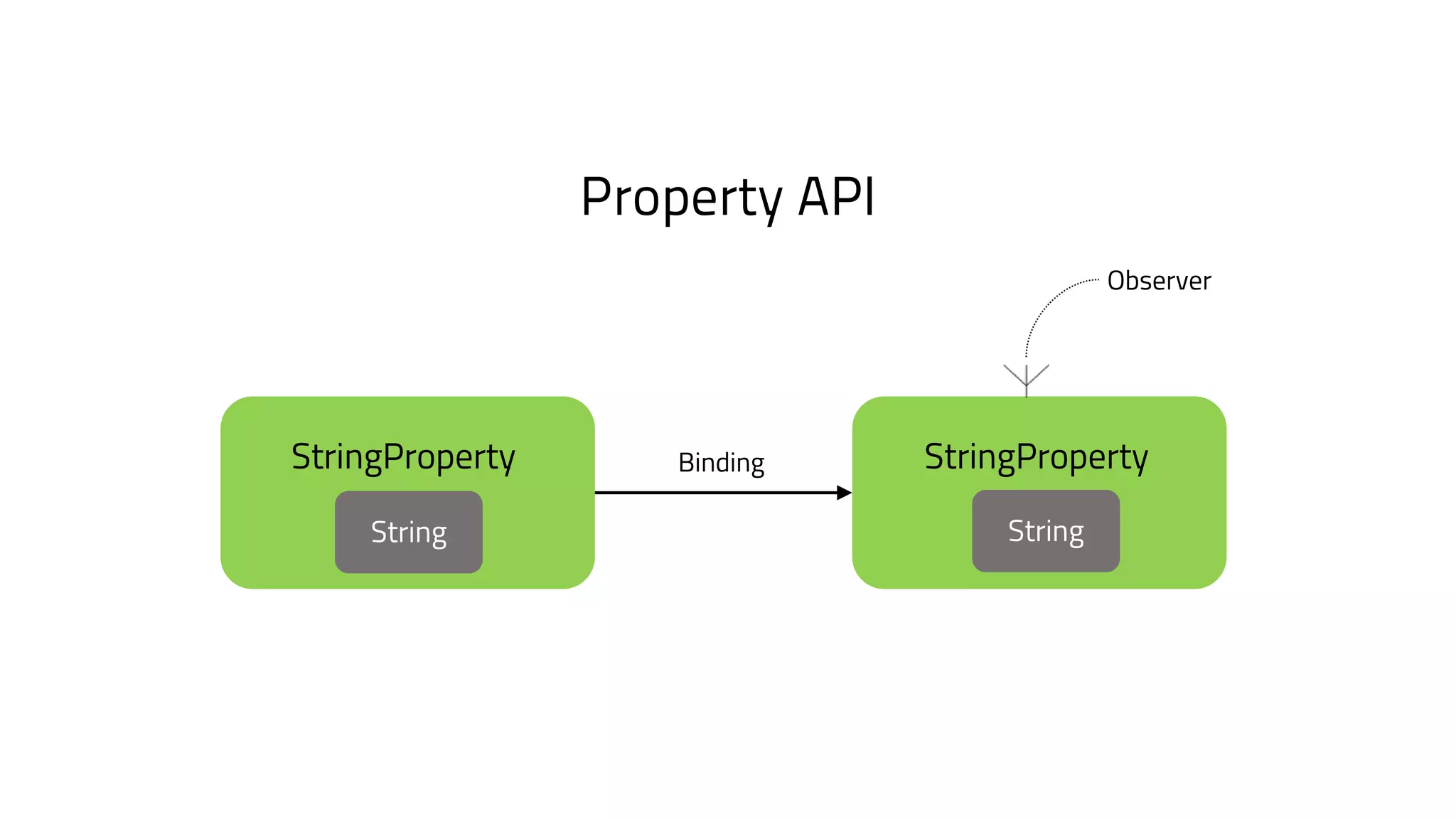 Property API

Observer

StringProperty

String

Binding

StringProperty

String